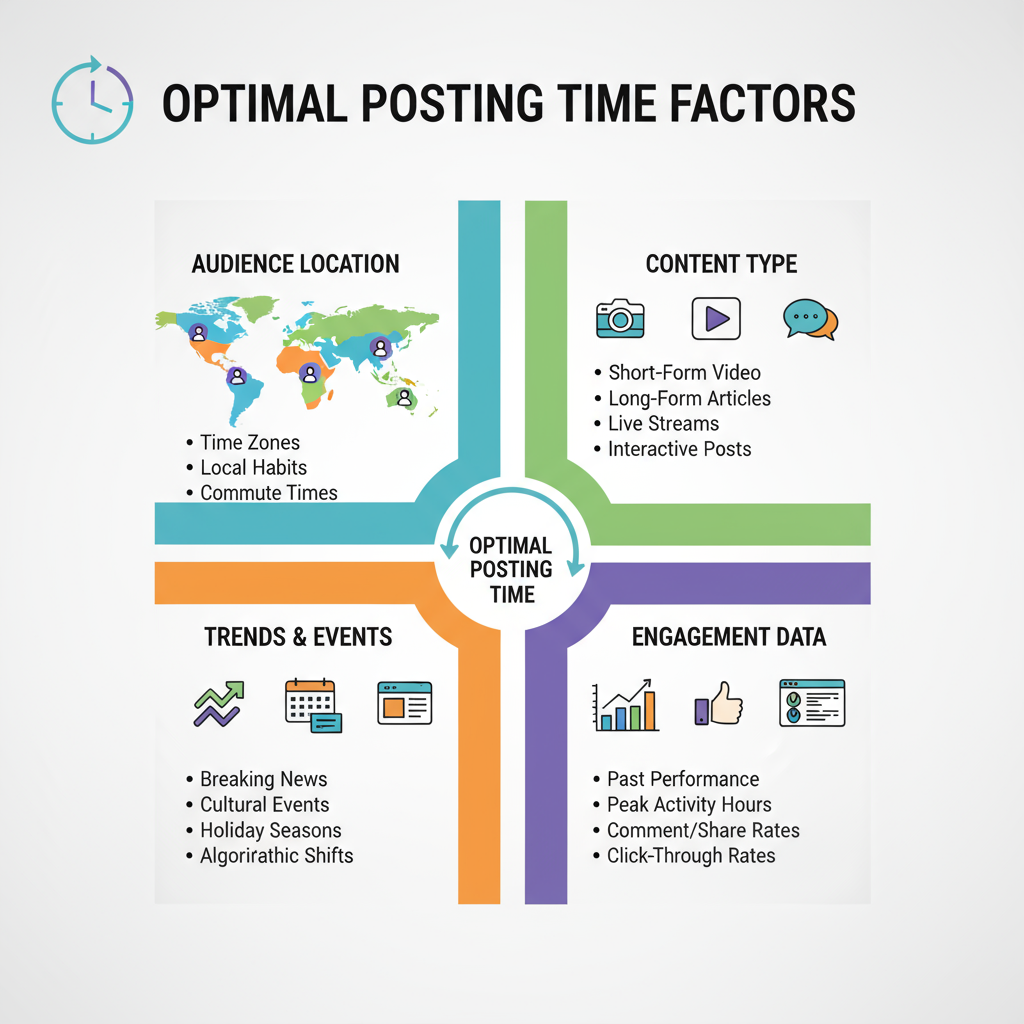 OPTIMAL POSTING TIME FACTORS

AUDIENCE LOCATION

• Time Zones
• Local Habits
• Commute Times

CONTENT TYPE

• Short-Form Video
• Long-Form Articles
• Live Streams
• Interactive Posts

OPTIMAL POSTING TIME

TRENDS & EVENTS

• Breaking News
• Cultural Events
• Holiday Seasons
• Algorirathic Shifts

ENGAGEMENT DATA

• Past Performance
• Peak Activity Hours
• Comment/Share Rates
• Click-Through Rates